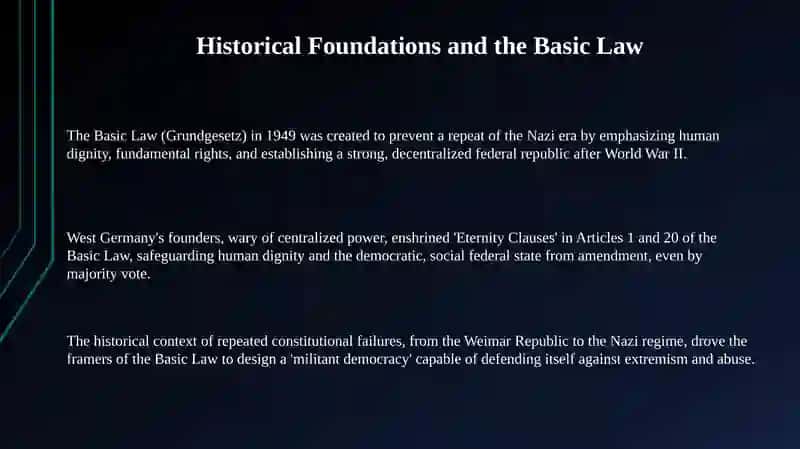 Historical Foundations and the Basic Law

The Basic Law (Grundgesetz) in 1949 was created to prevent a repeat of the Nazi era by emphasizing human dignity, fundamental rights, and establishing a strong, decentralized federal republic after World War II.

West Germany's founders, wary of centralized power, enshrined 'Eternity Clauses' in Articles 1 and 20 of the Basic Law, safeguarding human dignity and the democratic, social federal state from amendment, even by majority vote.

The historical context of repeated constitutional failures, from the Weimar Republic to the Nazi regime, drove the framers of the Basic Law to design a 'militant democracy' capable of defending itself against extremism and abuse.